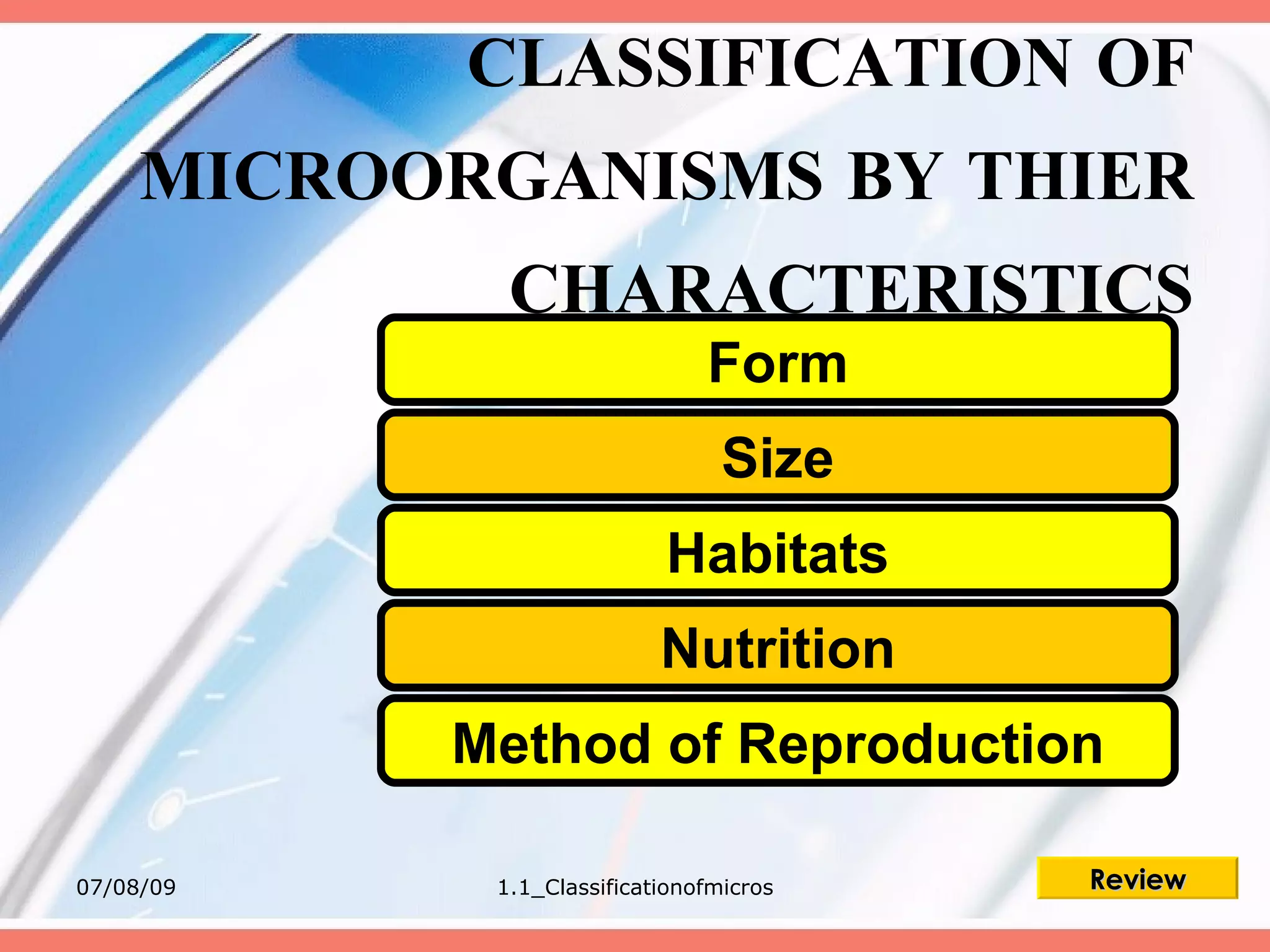 CLASSIFICATION OF MICROORGANISMS BY THIER CHARACTERISTICS

Form

Size

Habitats

Nutrition

Method of Reproduction

07/08/09

1.1_Classificationofmicros

Review